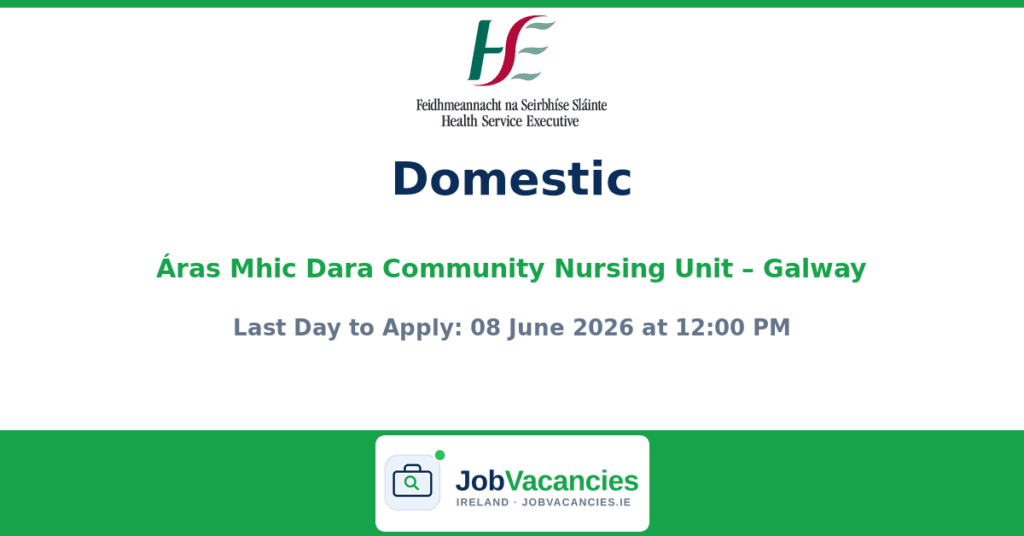 HSE

Feidhmeannacht na Seirbhíse Sláinte
Health Service Executive

Domestic

Áras Mhic Dara Community Nursing Unit – Galway

Last Day to Apply: 08 June 2026 at 12:00 PM

JobVacancies
IRELAND · JOBVACANCIES.IE